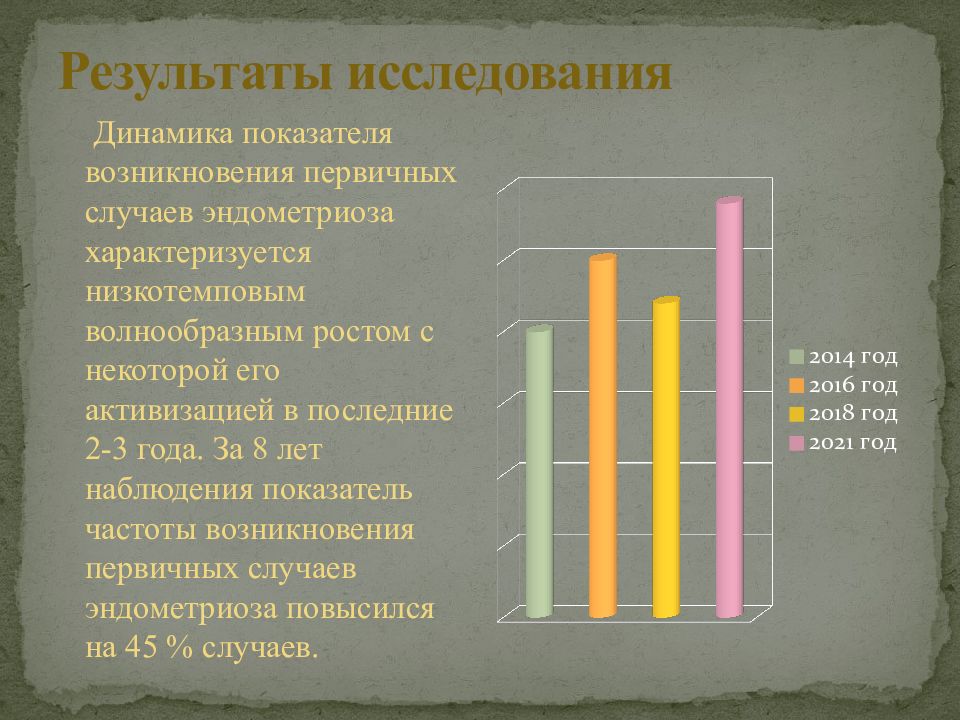 Результаты исследования

Динамика показателя возникновения первичных случаев эндометриоза характеризуется низкотемповым волнообразным ростом с некоторой его активизацией в последние 2-3 года. За 8 лет наблюдения показатель частоты возникновения первичных случаев эндометриоза повысился на 45 % случаев.

2014 год
2016 год
2018 год
2021 год